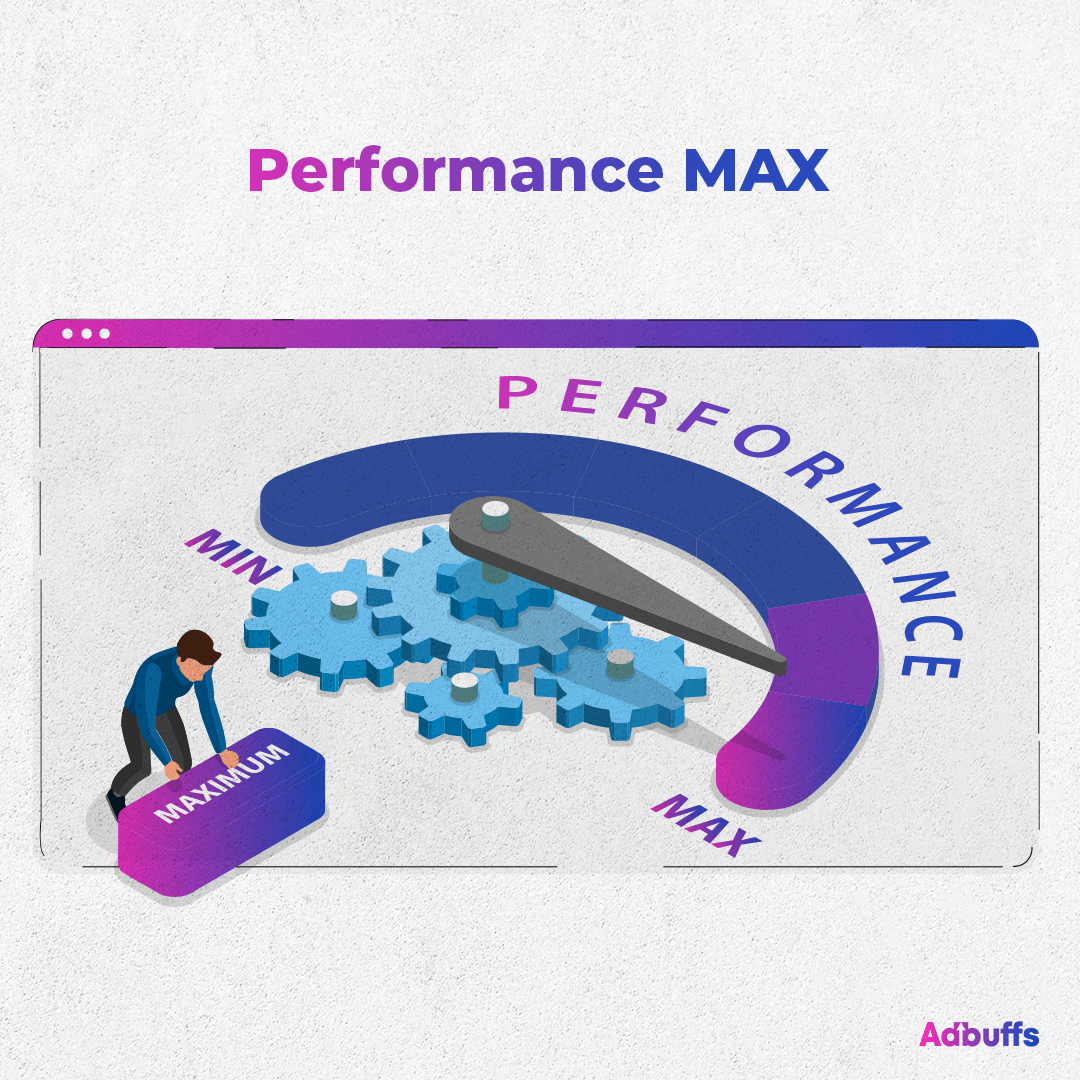 Performance MAX

PERFORMANCE

MIN

MAX

MAXIMUM

Adbuffs